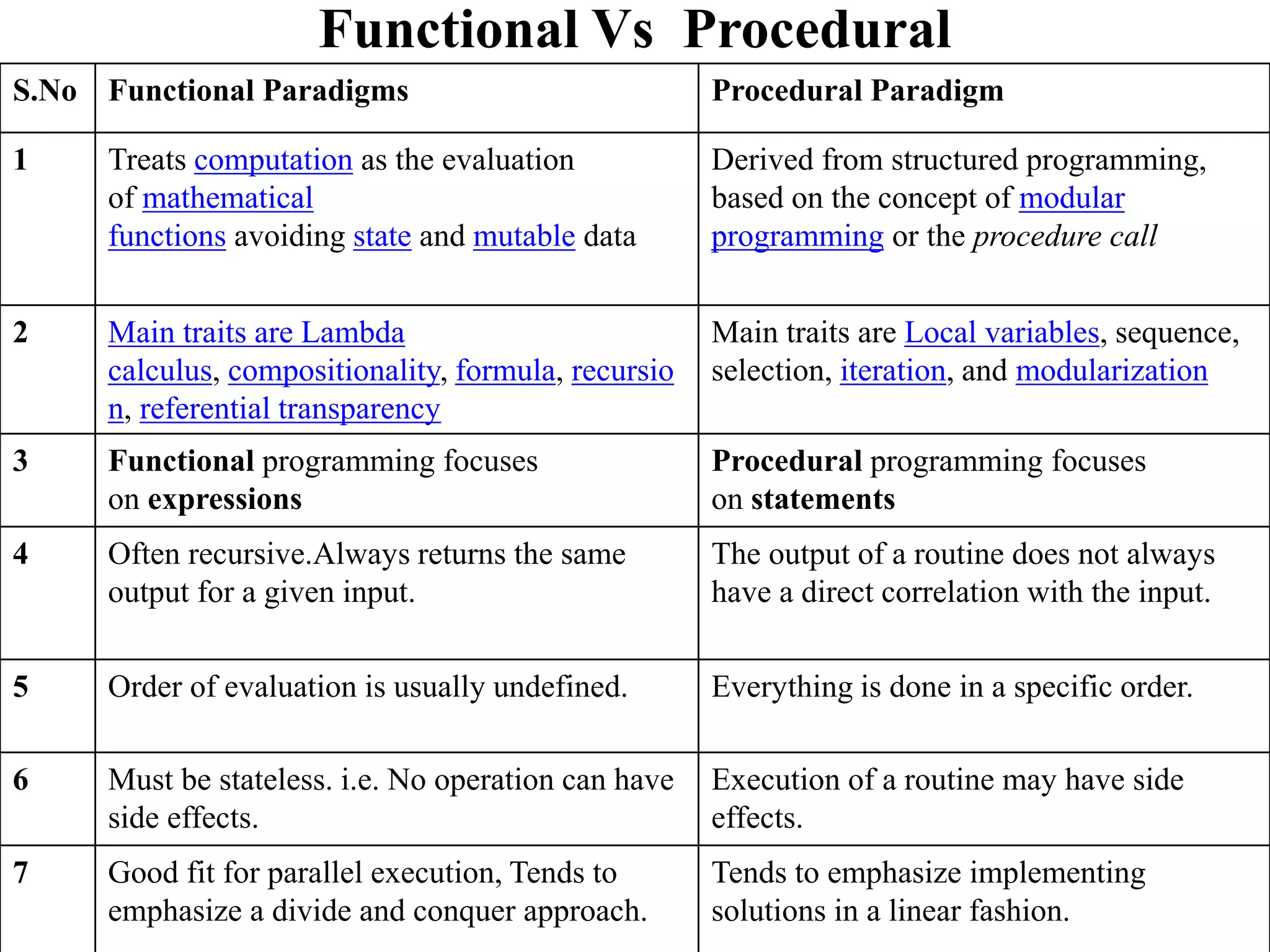 Functional Vs Procedural

| S.No | Functional Paradigms | Procedural Paradigm |
|---|---|---|
| 1 | Treats computation as the evaluation of mathematical functions avoiding state and mutable data | Derived from structured programming, based on the concept of modular programming or the procedure call |
| 2 | Main traits are Lambda calculus, compositionality, formula, recursion, referential transparency | Main traits are Local variables, sequence, selection, iteration, and modularization |
| 3 | Functional programming focuses on expressions | Procedural programming focuses on statements |
| 4 | Often recursive.Always returns the same output for a given input. | The output of a routine does not always have a direct correlation with the input. |
| 5 | Order of evaluation is usually undefined. | Everything is done in a specific order. |
| 6 | Must be stateless. i.e. No operation can have side effects. | Execution of a routine may have side effects. |
| 7 | Good fit for parallel execution, Tends to emphasize a divide and conquer approach. | Tends to emphasize implementing solutions in a linear fashion. |